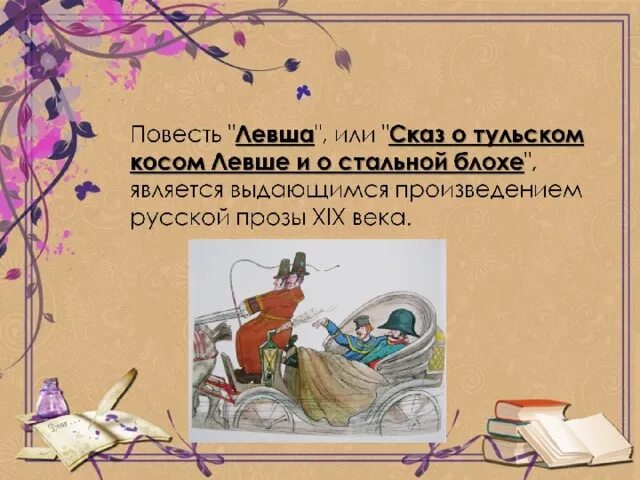 Повесть "Левша", или "Сказ о тульском косом Левше и о стальной блохе", является выдающимся произведением русской прозы XIX века.

Dear...